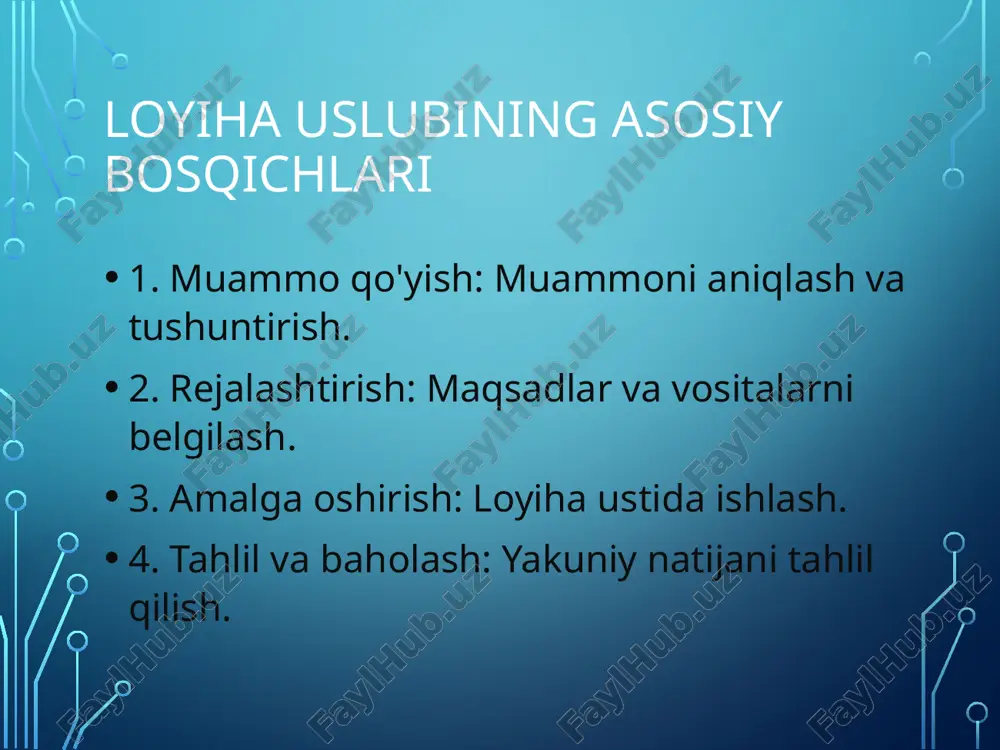 LOYIHA USLUBINING ASOSIY BOSQICHLARI

• 1. Muammo qo'yish: Muammoni aniqlash va tushuntirish.

• 2. Rejalashtirish: Maqsadlar va vositalarni belgilash.

• 3. Amalga oshirish: Loyiha ustida ishlash.

• 4. Tahlil va baholash: Yakuniy natijani tahlil qilish.

FaylHub.uz